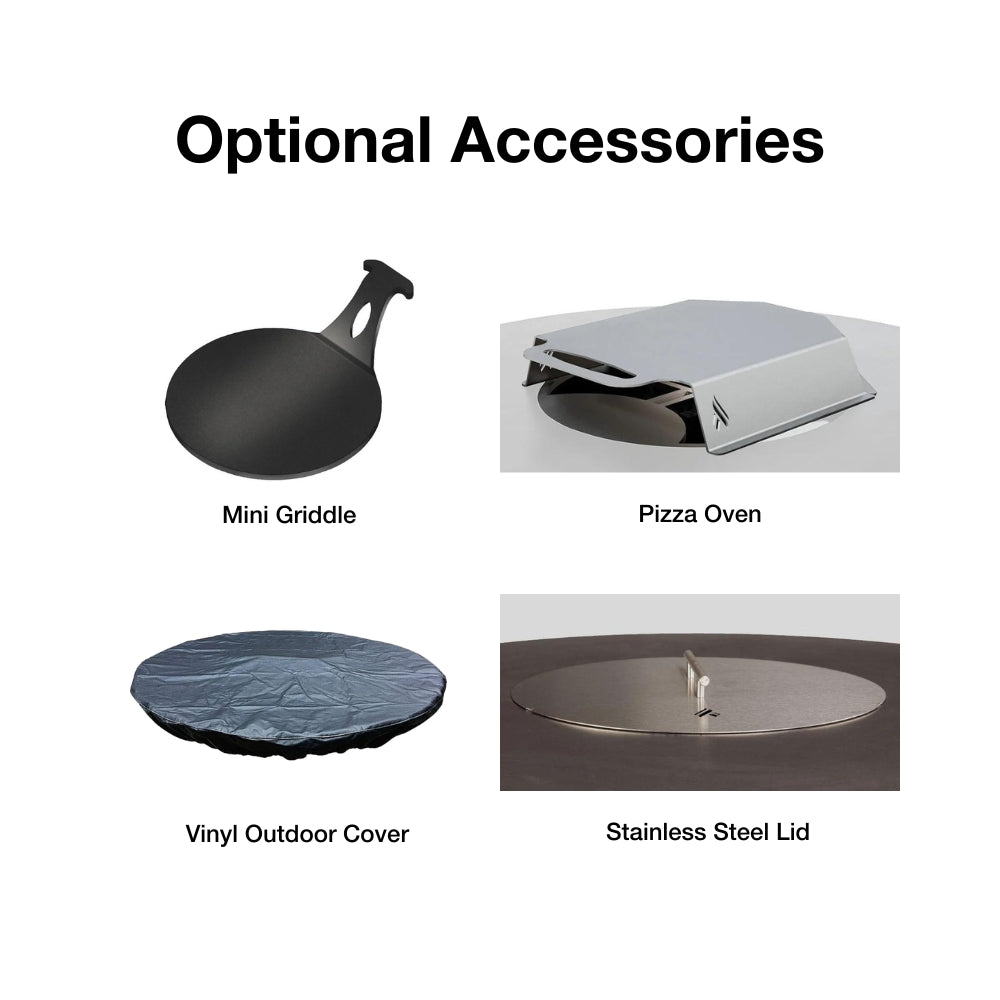 Optional Accessories

Mini Griddle

Pizza Oven

Vinyl Outdoor Cover

Stainless Steel Lid